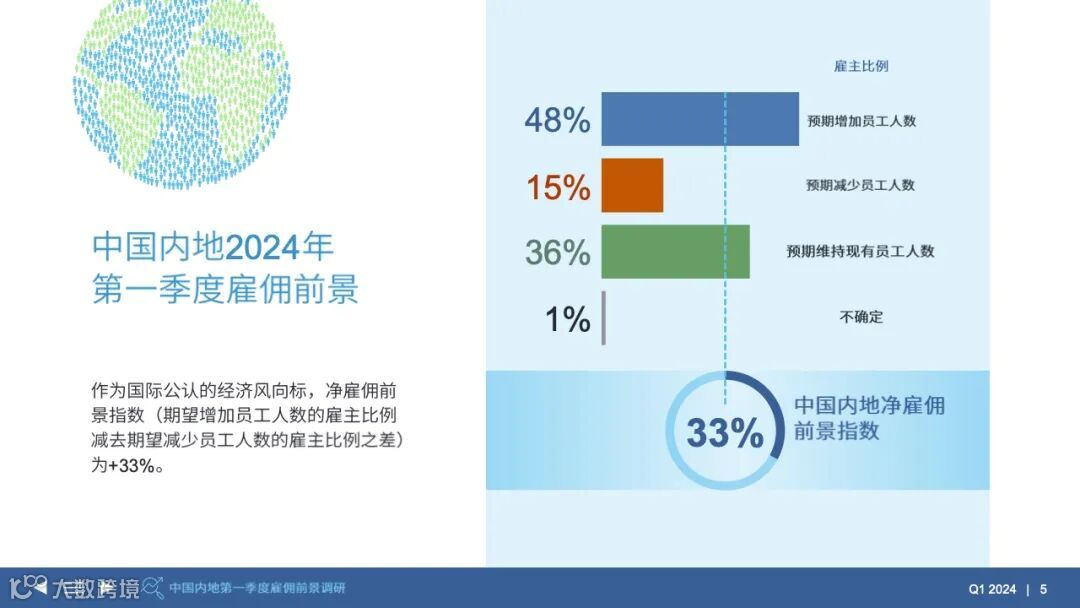 中国内地2024年
第一季度雇佣前景

作为国际公认的经济风向标，净雇佣前景指数（期望增加员工人数的雇主比例减去期望减少员工人数的雇主比例之差）为+33%。

雇主比例

48% 预期增加员工人数

15% 预期减少员工人数

36% 预期维持现有员工人数

1% 不确定

33% 中国内地净雇佣前景指数

大数跨境 中国内地第一季度雇佣前景调研 Q1 2024 | 5